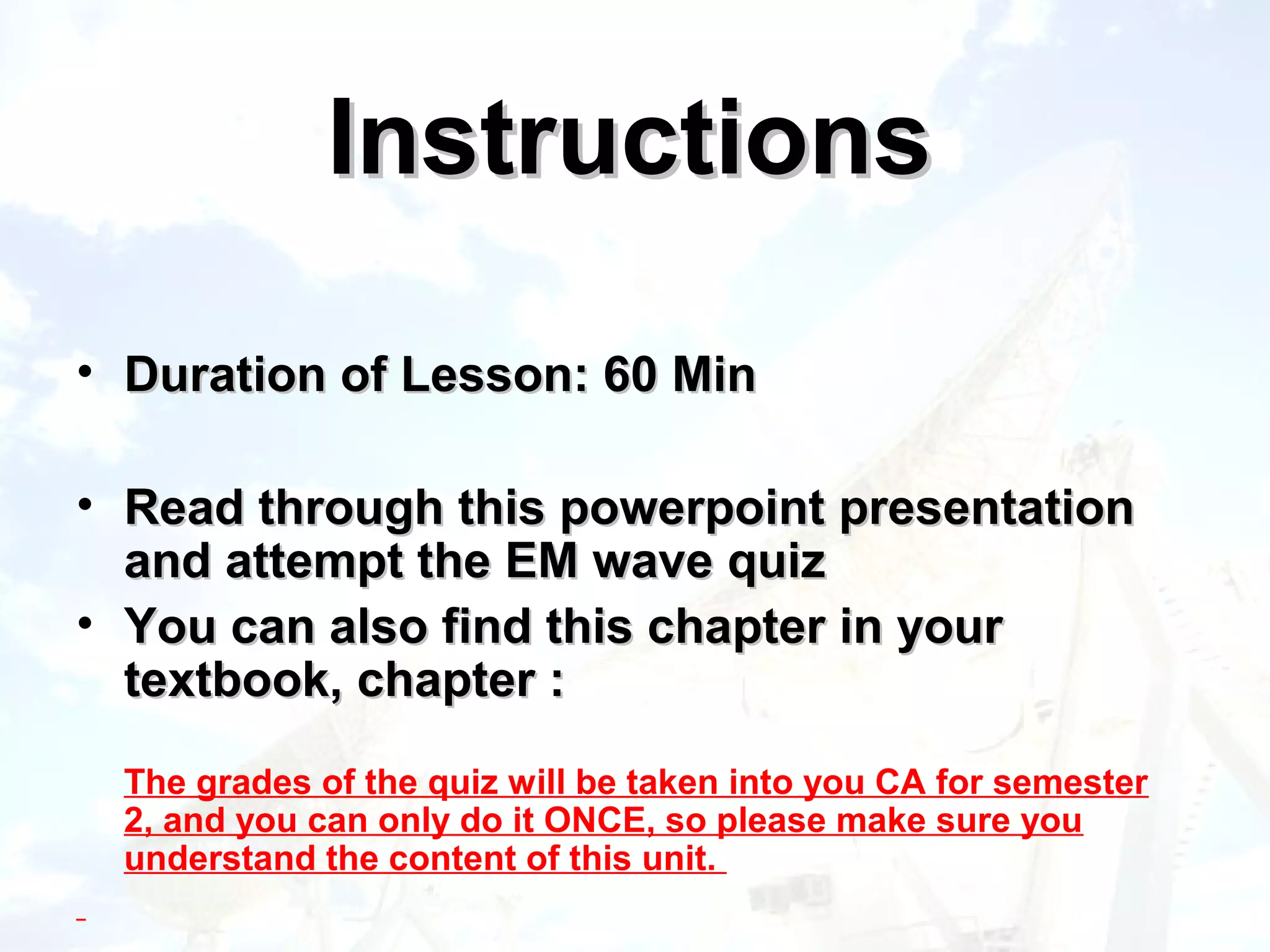 Instructions

• Duration of Lesson: 60 Min

• Read through this powerpoint presentation and attempt the EM wave quiz
• You can also find this chapter in your textbook, chapter :

The grades of the quiz will be taken into you CA for semester 2, and you can only do it ONCE, so please make sure you understand the content of this unit.